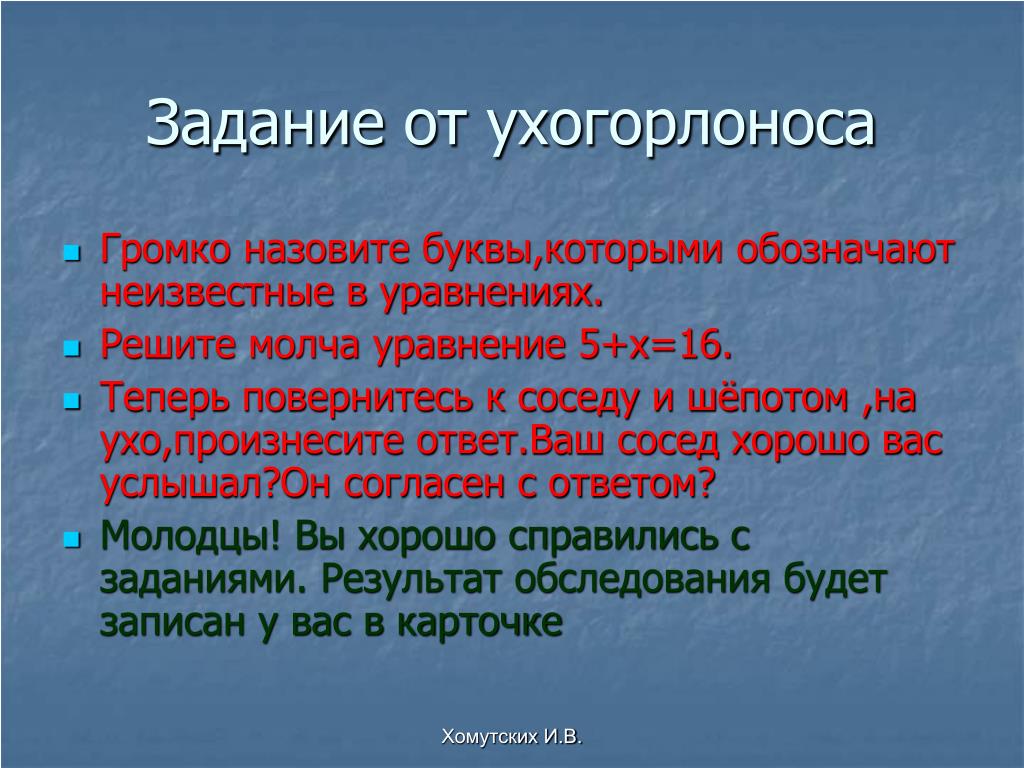 Задание от ухогорлоноса

Громко назовите буквы,которыми обозначают неизвестные в уравнениях.

Решите молча уравнение $5+x=16$.

Теперь повернитесь к соседу и шёпотом ,на ухо,произнесите ответ.Ваш сосед хорошо вас услышал?Он согласен с ответом?

Молодцы! Вы хорошо справились с заданиями. Результат обследования будет записан у вас в карточке

Хомутских И.В.